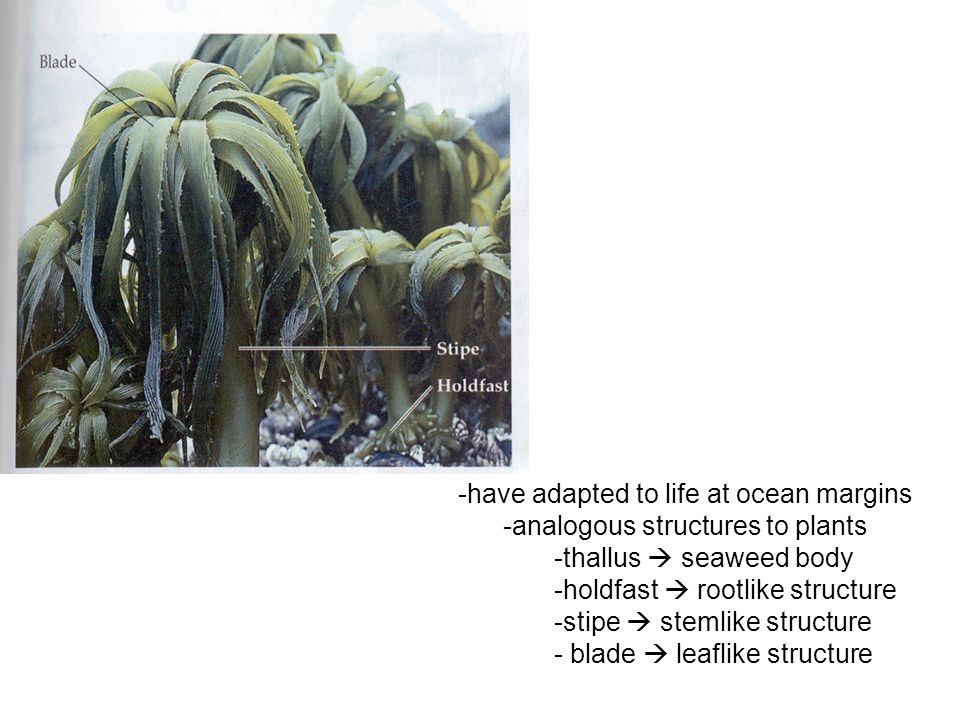 Blade

Stipe

Holdfast

-have adapted to life at ocean margins
-analogous structures to plants
-thallus → seaweed body
-holdfast → rootlike structure
-stipe → stemlike structure
- blade → leaflike structure